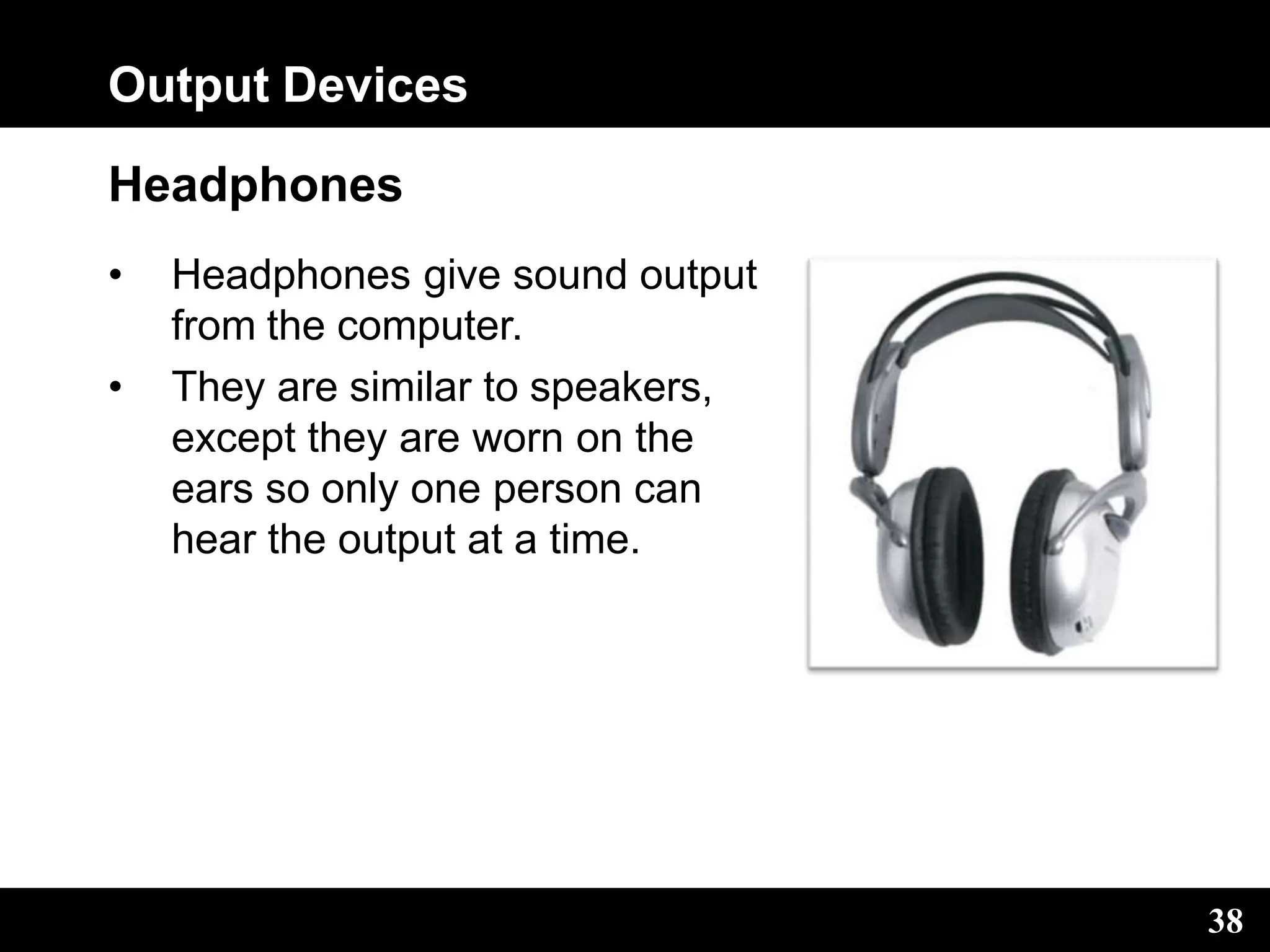 Output Devices

Headphones

• Headphones give sound output from the computer.

• They are similar to speakers, except they are worn on the ears so only one person can hear the output at a time.

38